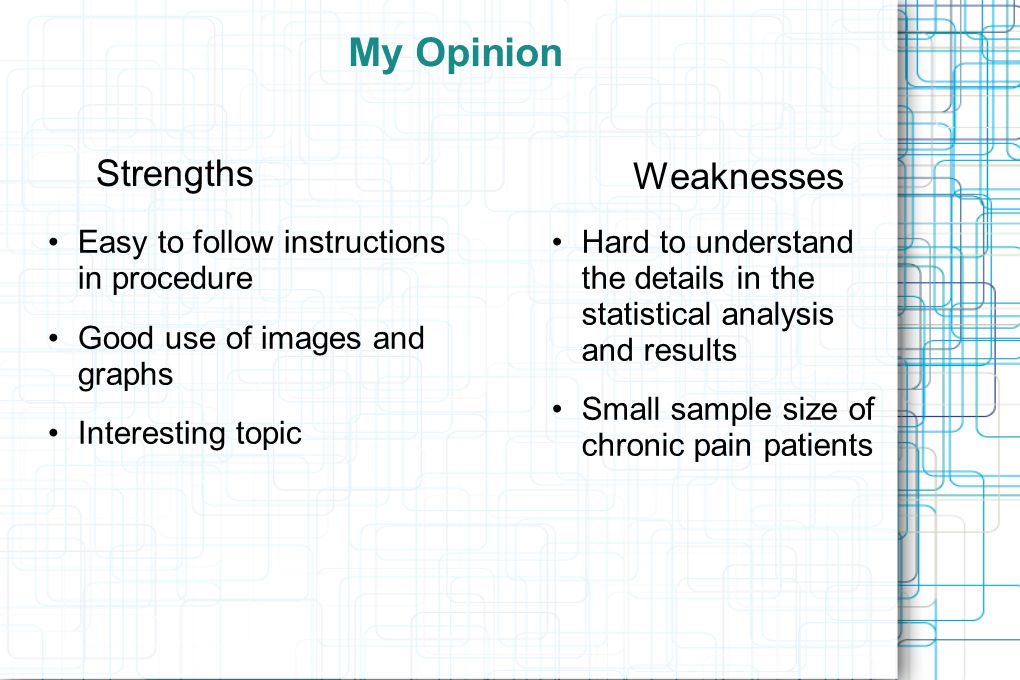 My Opinion

Strengths

• Easy to follow instructions in procedure

• Good use of images and graphs

• Interesting topic

Weaknesses

• Hard to understand the details in the statistical analysis and results

• Small sample size of chronic pain patients